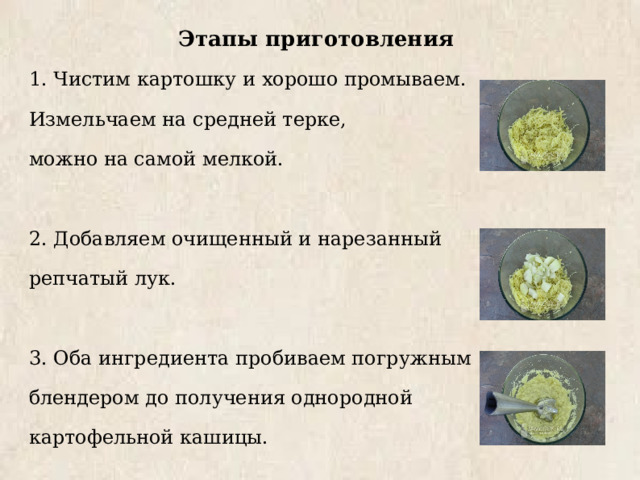 Этапы приготовления

1. Чистим картошку и хорошо промываем. Измельчаем на средней терке, можно на самой мелкой.

2. Добавляем очищенный и нарезанный репчатый лук.

3. Оба ингредиента пробиваем погружным блендером до получения однородной картофельной кашицы.